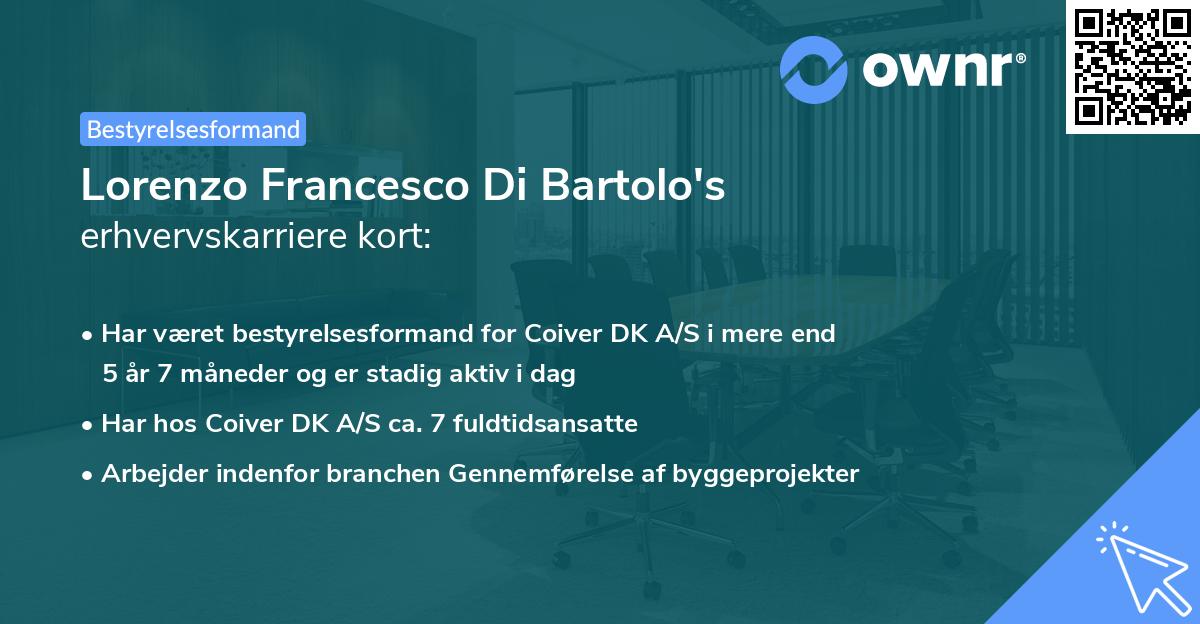 ownr®

Bestyrelsesformand

Lorenzo Francesco Di Bartolo's erhvervskarriere kort:

• Har været bestyrelsesformand for Coiver DK A/S i mere end 5 år 7 måneder og er stadig aktiv i dag
• Har hos Coiver DK A/S ca. 7 fuldtidsansatte
• Arbejder indenfor branchen Gennemførelse af byggeprojekter